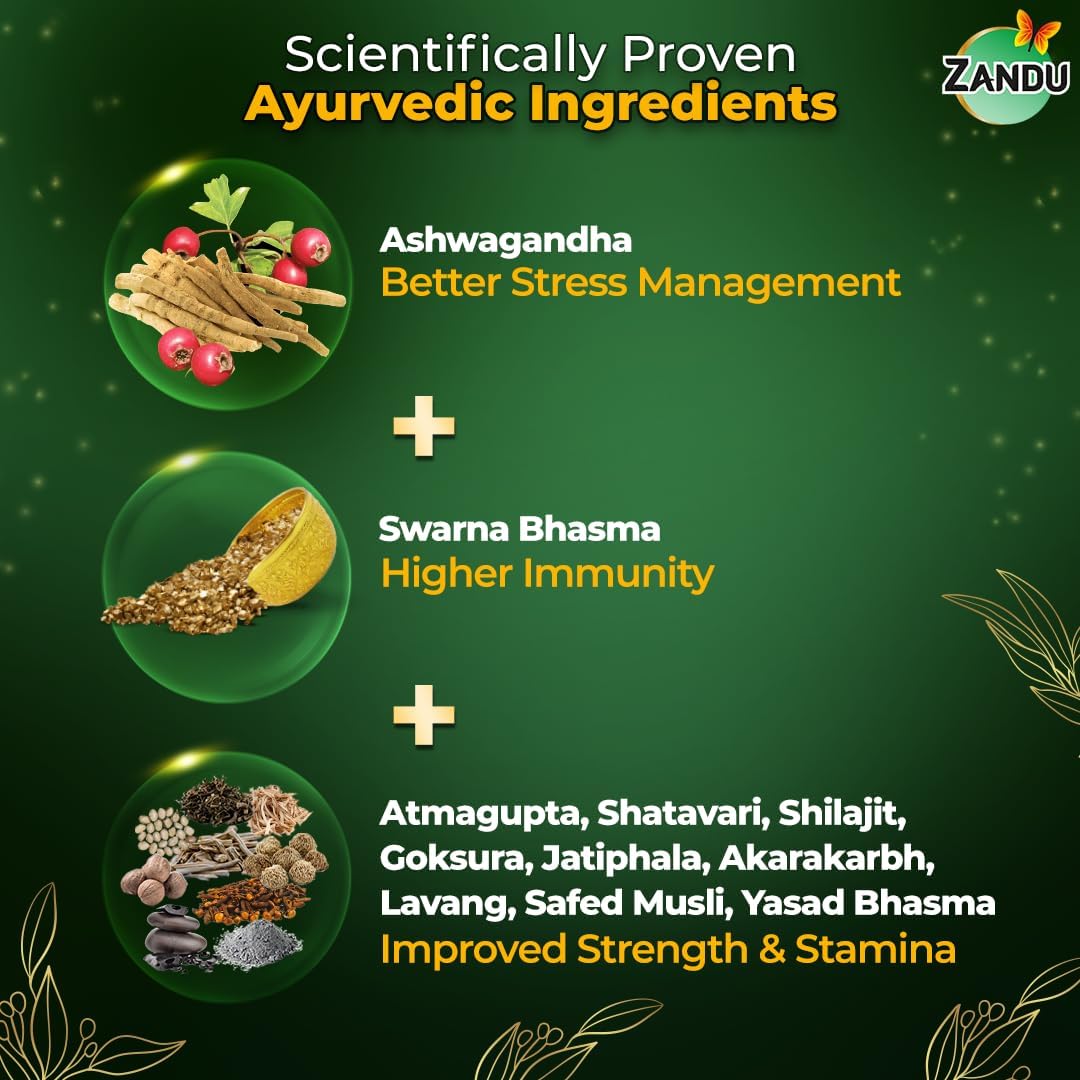 Scientifically Proven
Ayurvedic Ingredients

ZANDU

Ashwagandha
Better Stress Management

+

Swarna Bhasma
Higher Immunity

+

Atmagupta, Shatavari, Shilajit, Goksura, Jatiphala, Akarakarbh, Lavang, Safed Musli, Yasad Bhasma
Improved Strength & Stamina